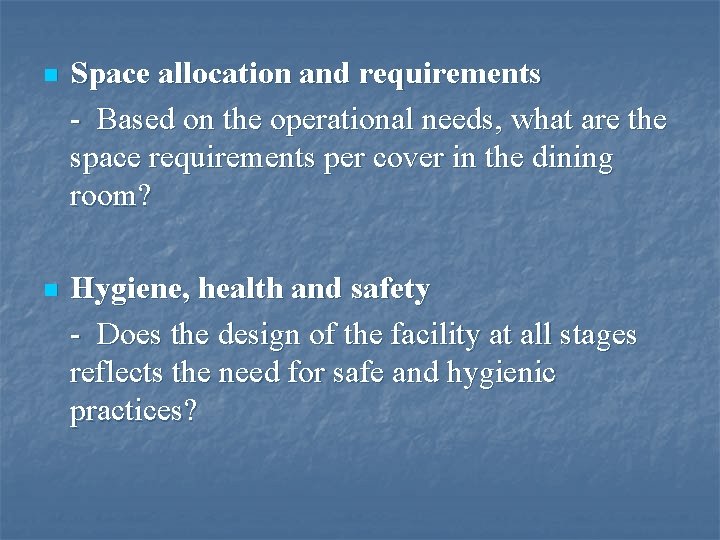 Space allocation and requirements

- Based on the operational needs, what are the space requirements per cover in the dining room?

Hygiene, health and safety

- Does the design of the facility at all stages reflects the need for safe and hygienic practices?